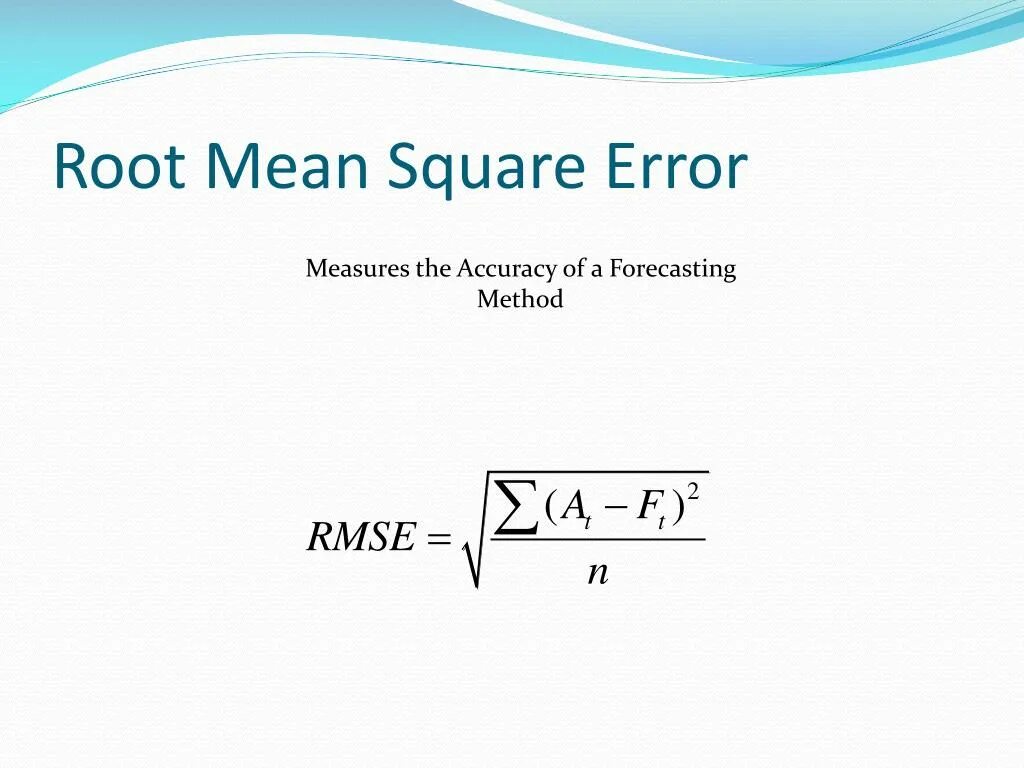 Root Mean Square Error

Measures the Accuracy of a Forecasting Method

$RMSE = \sqrt{\frac{\sum (A_t - F_t)^2}{n}}$